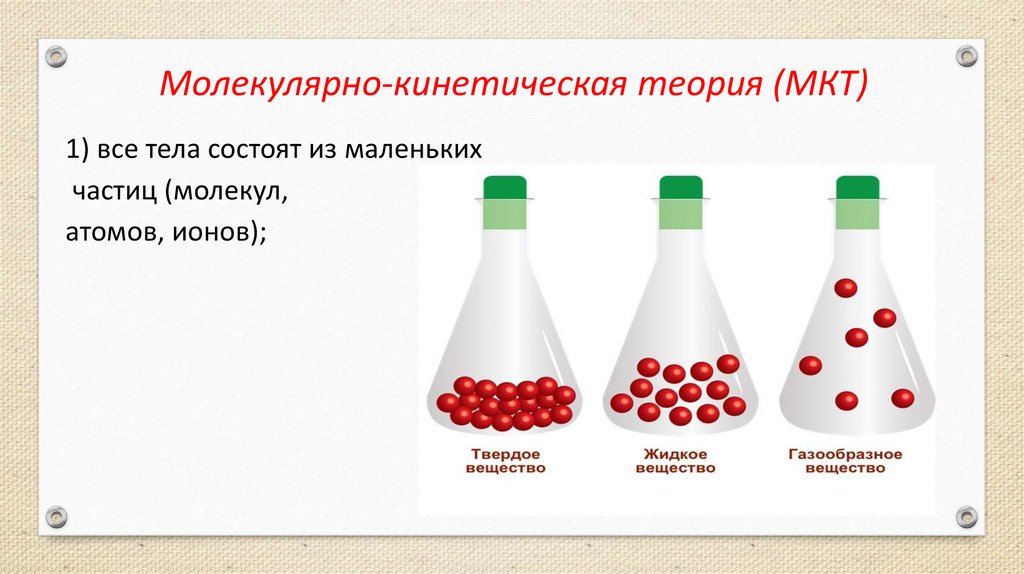 Молекулярно-кинетическая теория (МКТ)

1) все тела состоят из маленьких частиц (молекул, атомов, ионов);

Твердое вещество

Жидкое вещество

Газообразное вещество